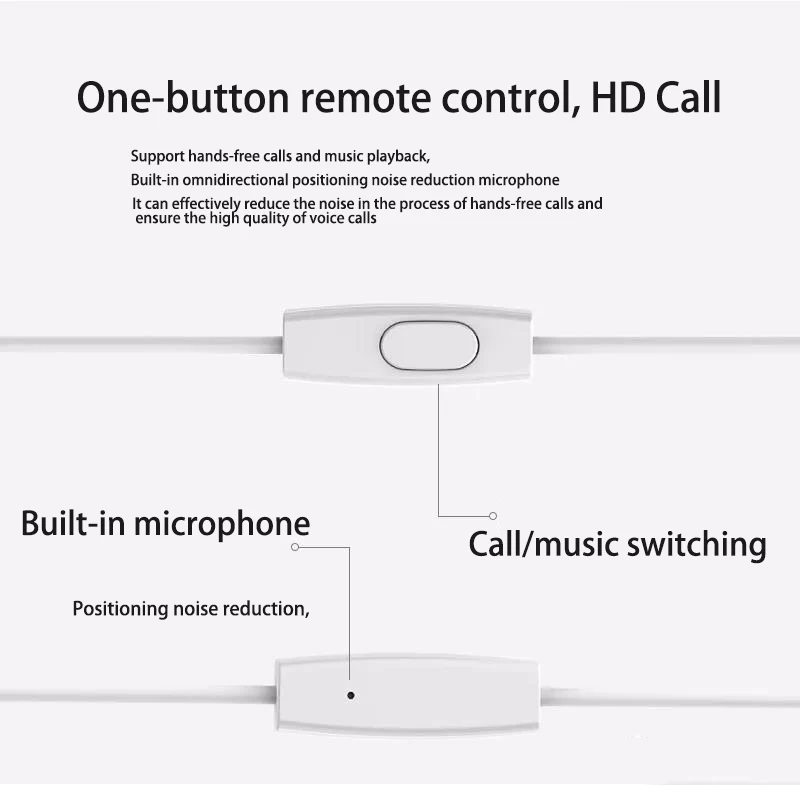 One-button remote control, HD Call

Support hands-free calls and music playback,
Built-in omnidirectional positioning noise reduction microphone
It can effectively reduce the noise in the process of hands-free calls and ensure the high quality of voice calls

Built-in microphone

Call/music switching

Positioning noise reduction,